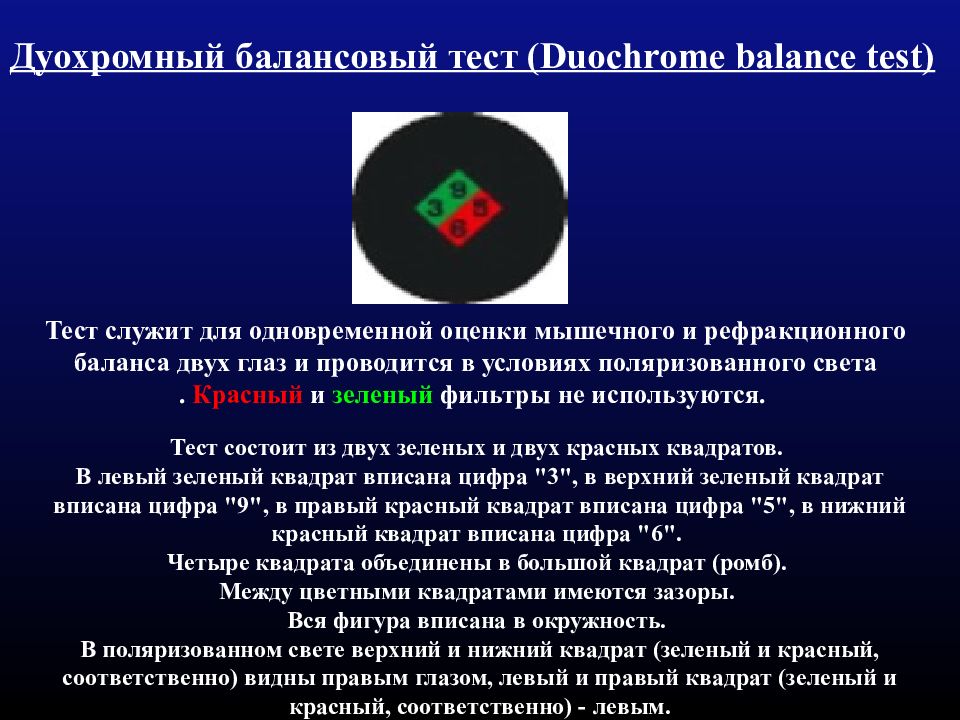 Дуохромный балансовый тест (Duochrome balance test)

3
9
5
6

Тест служит для одновременной оценки мышечного и рефракционного баланса двух глаз и проводится в условиях поляризованного света . Красный и зеленый фильтры не используются.

Тест состоит из двух зеленых и двух красных квадратов.
В левый зеленый квадрат вписана цифра "3", в верхний зеленый квадрат вписана цифра "9", в правый красный квадрат вписана цифра "5", в нижний красный квадрат вписана цифра "6".
Четыре квадрата объединены в большой квадрат (ромб).
Между цветными квадратами имеются зазоры.
Вся фигура вписана в окружность.
В поляризованном свете верхний и нижний квадрат (зеленый и красный, соответственно) видны правым глазом, левый и правый квадрат (зеленый и красный, соответственно) - левым.